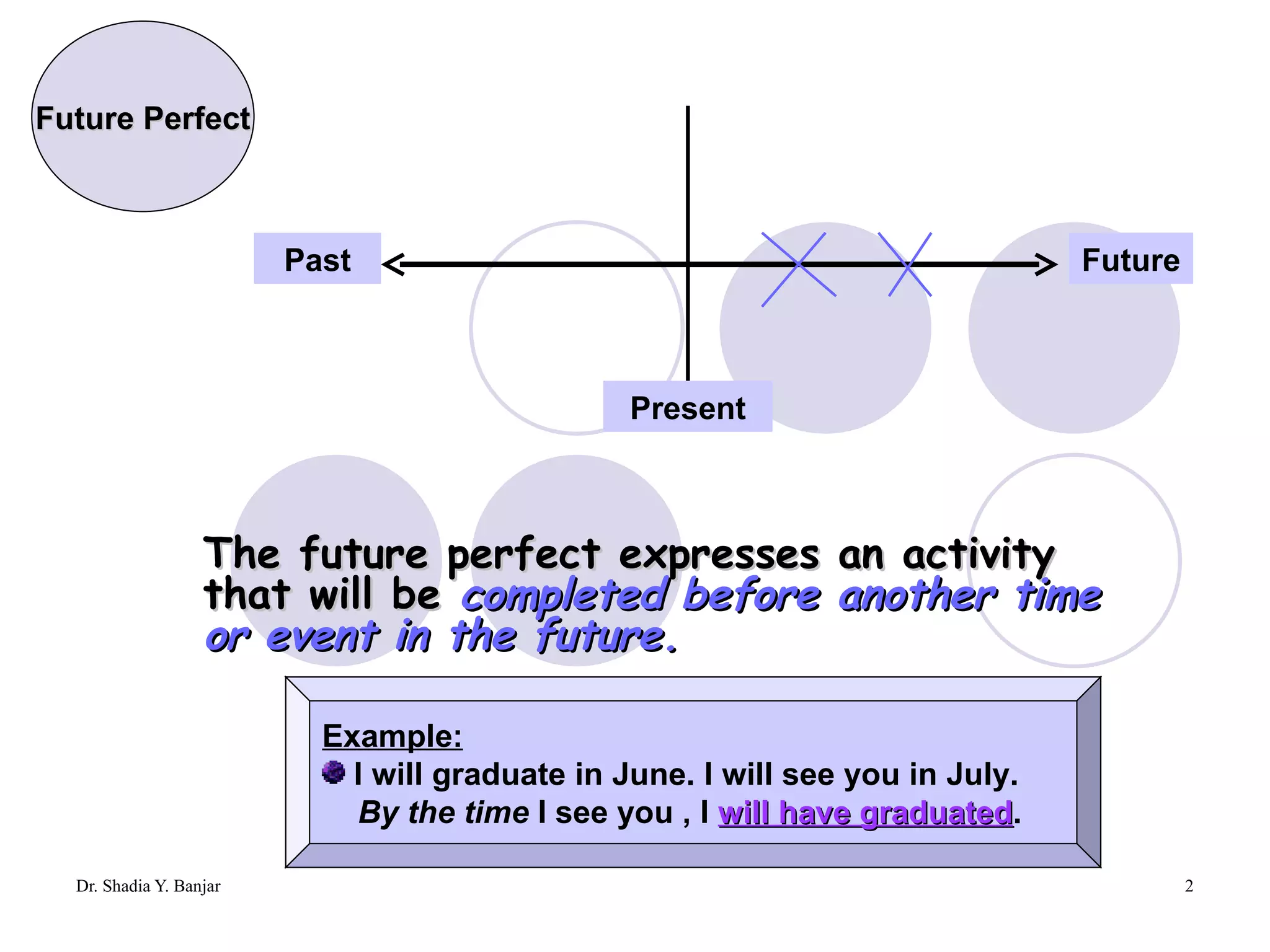 Future Perfect

Past

Future

Present

The future perfect expresses an activity that will be completed before another time or event in the future.

Example:
I will graduate in June. I will see you in July.
By the time I see you , I will have graduated.

Dr. Shadia Y. Banjar

2